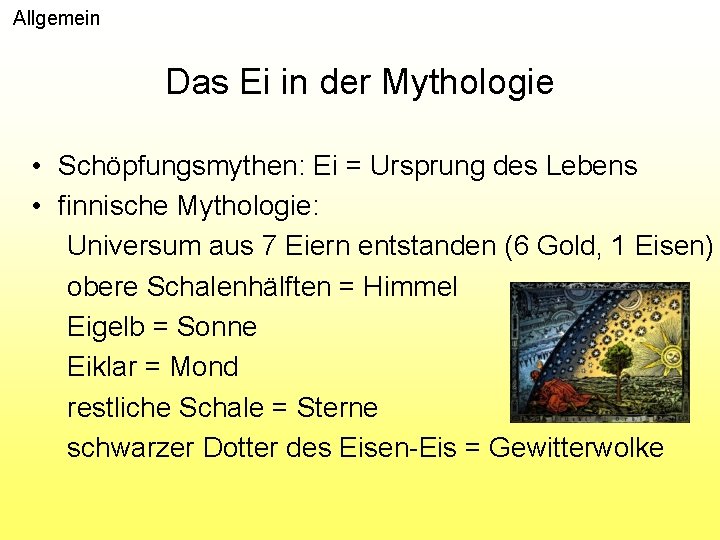 Allgemein

Das Ei in der Mythologie

• Schöpfungsmythen: Ei = Ursprung des Lebens
• finnische Mythologie:
Universum aus 7 Eiern entstanden (6 Gold, 1 Eisen)
obere Schalenhälften = Himmel
Eigelb = Sonne
Eiklar = Mond
restliche Schale = Sterne
schwarzer Dotter des Eisen-Eis = Gewitterwolke